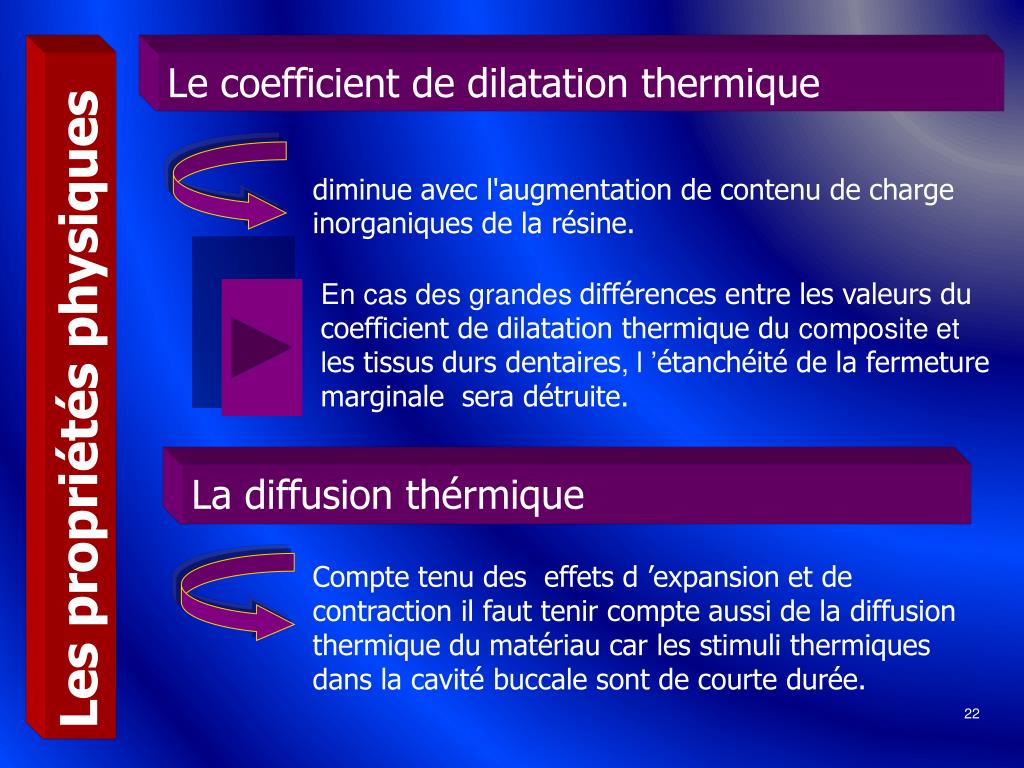 Les propriétés physiques

Le coefficient de dilatation thermique

diminue avec l'augmentation de contenu de charge inorganiques de la résine.

En cas des grandes différences entre les valeurs du coefficient de dilatation thermique du composite et les tissus durs dentaires, l ’étanchéité de la fermeture marginale sera détruite.

La diffusion thérmique

Compte tenu des effets d ’expansion et de contraction il faut tenir compte aussi de la diffusion thermique du matériau car les stimuli thermiques dans la cavité buccale sont de courte durée.

22